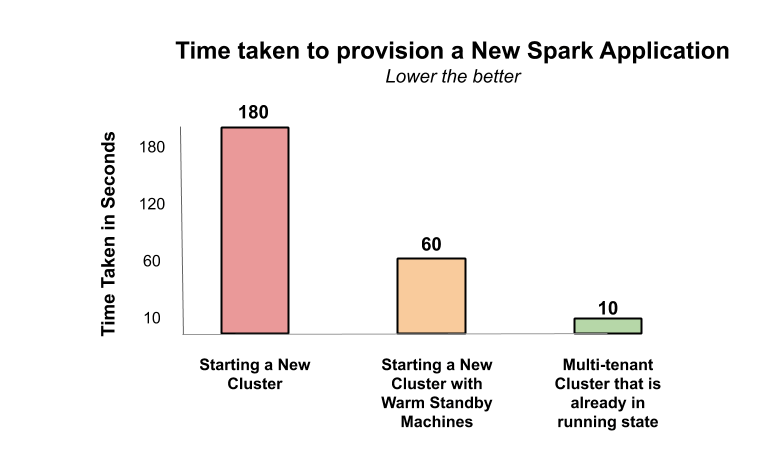 Time taken to provision a New Spark Application

Lower the better

Time Taken in Seconds

180
120
60
10

180

60

10

Starting a New Cluster

Starting a New Cluster with Warm Standby Machines

Multi-tenant Cluster that is already in running state